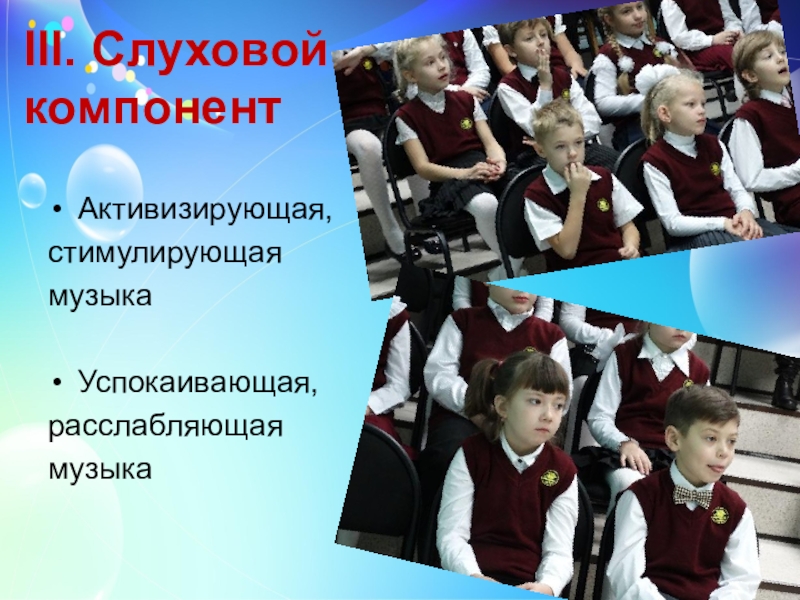 III. Слуховой компонент

• Активизирующая, стимулирующая музыка

• Успокаивающая, расслабляющая музыка